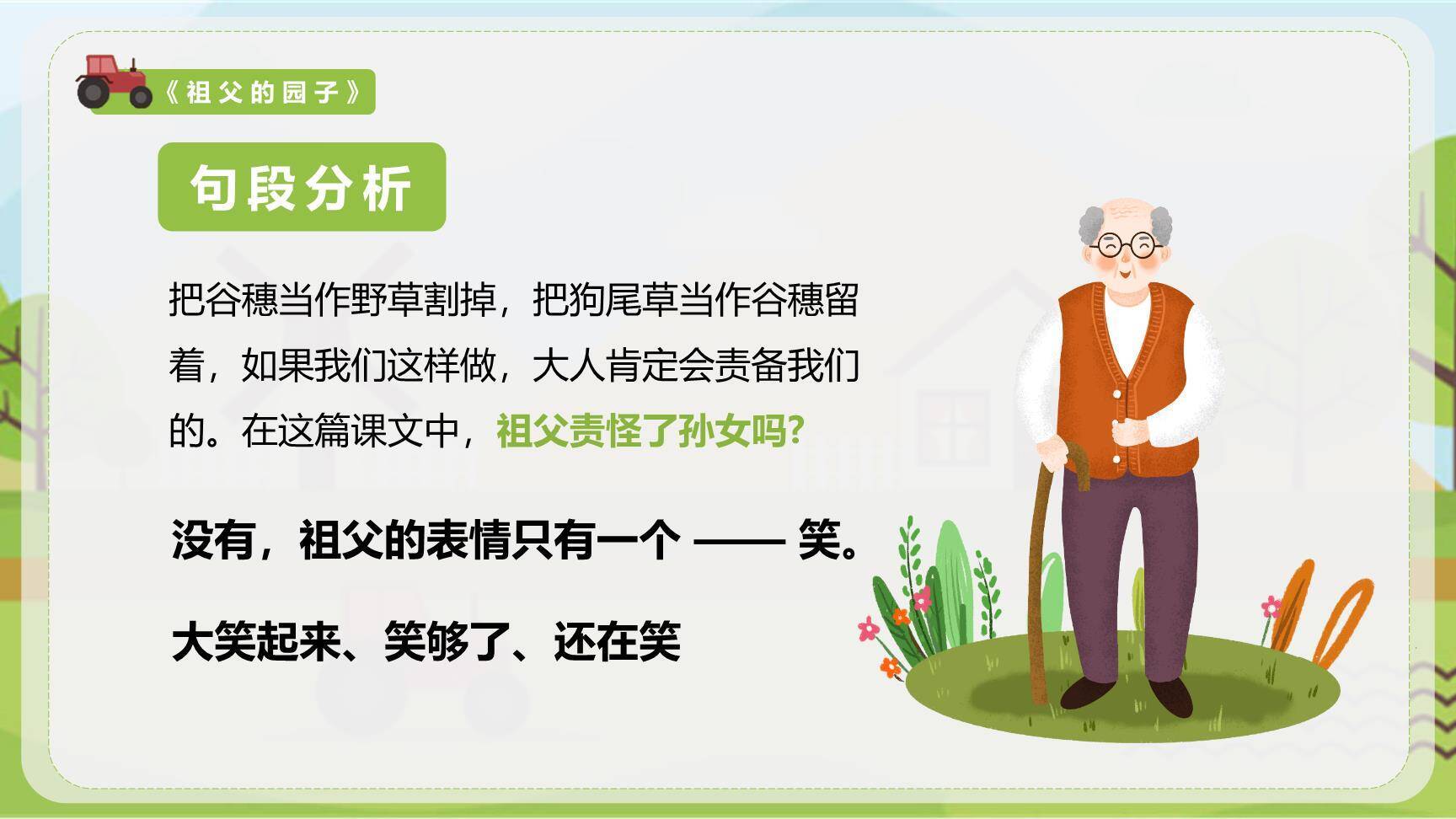 《祖父的园子》

句段分析

把谷穗当作野草割掉，把狗尾草当作谷穗留着，如果我们这样做，大人肯定会责备我们的。在这篇课文中，祖父责怪了孙女吗?

没有，祖父的表情只有一个 —— 笑。

大笑起来、笑够了、还在笑